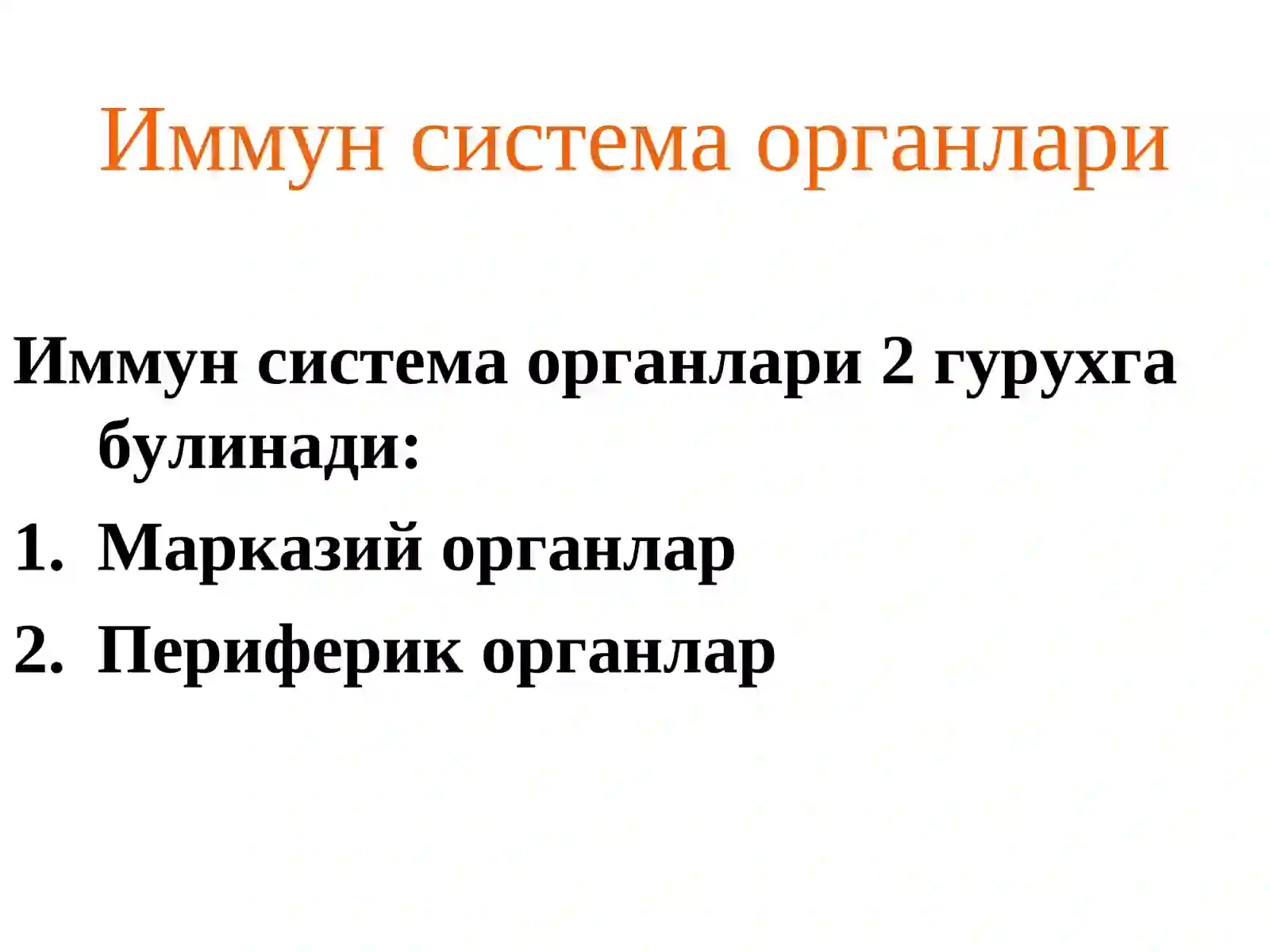 Иммун система органлари

Иммун система органлари 2 гурухга булинади:

1. Марказий органлар
2. Периферик органлар